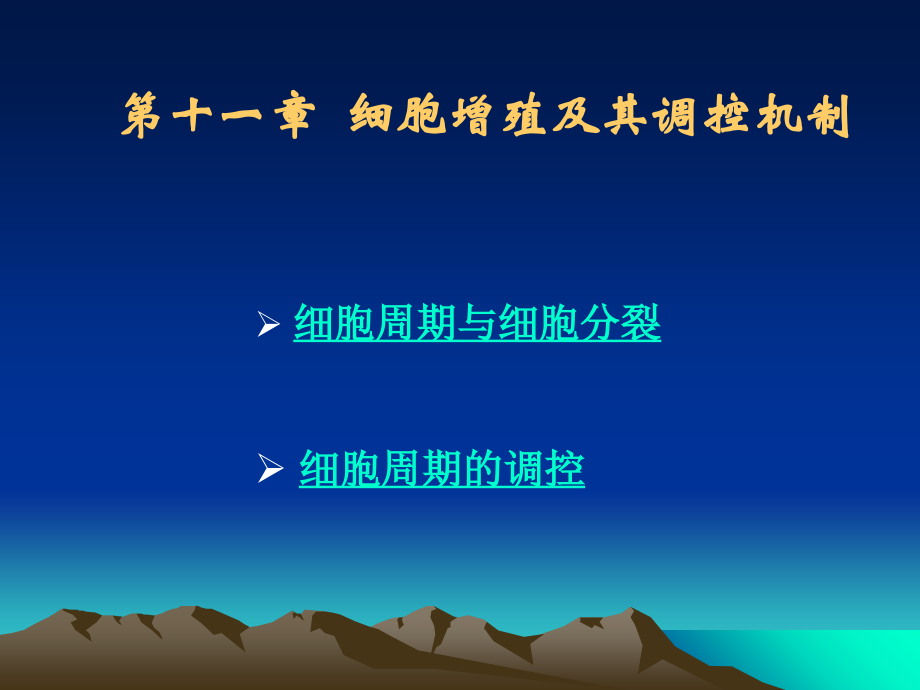 第十一章 细胞增殖及其调控机制

➢ 细胞周期与细胞分裂

➢ 细胞周期的调控